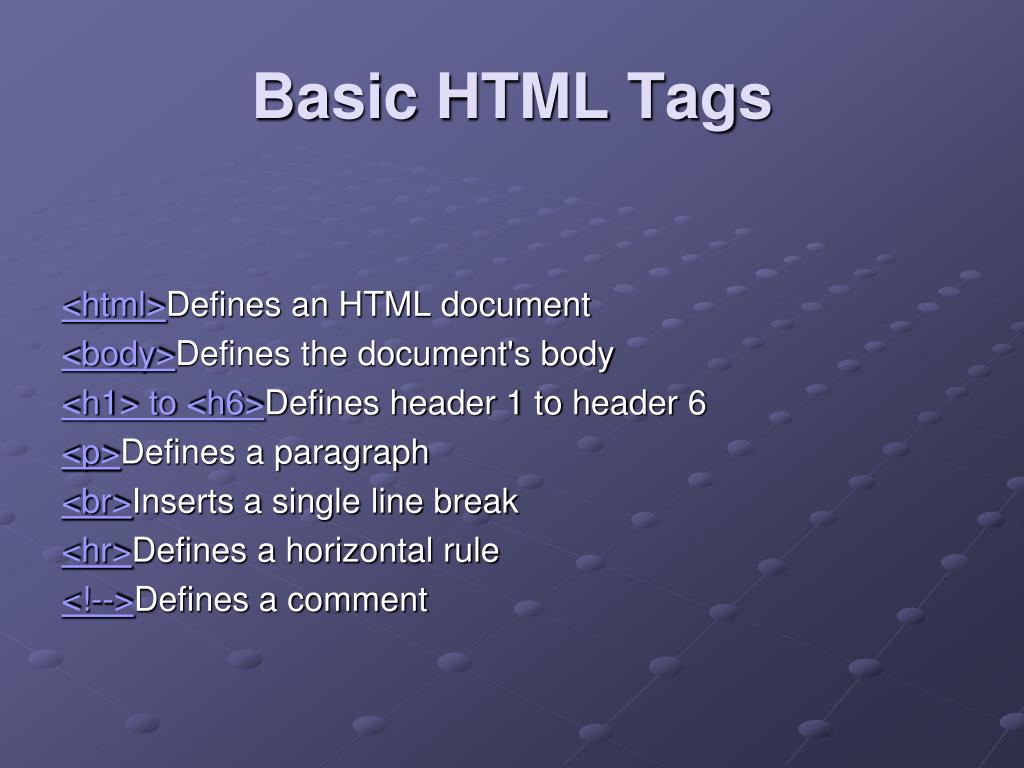 Basic HTML Tags

<html>Defines an HTML document
<body>Defines the document's body
<h1> to <h6>Defines header 1 to header 6
<p>Defines a paragraph
<br>Inserts a single line break
<hr>Defines a horizontal rule
<!-->Defines a comment